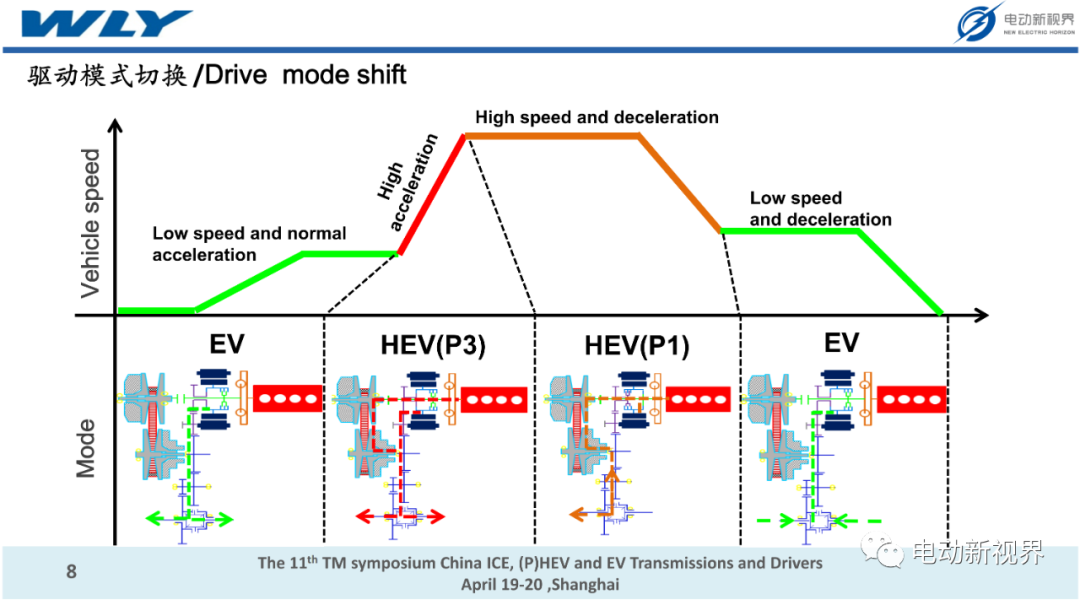 WLY

电动新视界
NEW ELECTRIC HORIZON

驱动模式切换 /Drive mode shift

Vehicle speed

Low speed and normal acceleration

High acceleration

High speed and deceleration

Low speed and deceleration

Mode

EV

HEV(P3)

HEV(P1)

EV

8

The 11$^{th}$ TM symposium China ICE, (P)HEV and EV Transmissions and Drivers
April 19-20 ,Shanghai

电动新视界